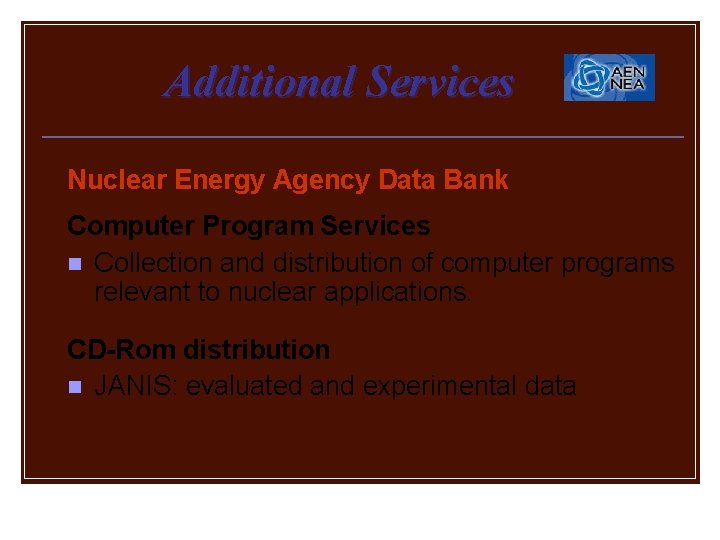 Additional Services

AEN NEA

Nuclear Energy Agency Data Bank

Computer Program Services

Collection and distribution of computer programs relevant to nuclear applications.

CD-Rom distribution

JANIS: evaluated and experimental data